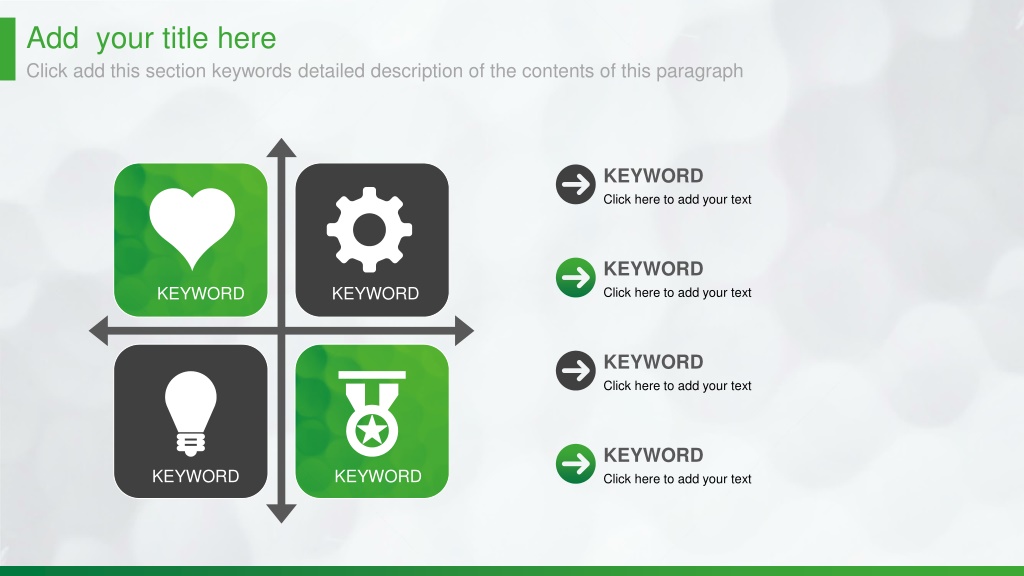 Add your title here
Click add this section keywords detailed description of the contents of this paragraph

KEYWORD

KEYWORD

KEYWORD

KEYWORD

KEYWORD
Click here to add your text

KEYWORD
Click here to add your text

KEYWORD
Click here to add your text

KEYWORD
Click here to add your text